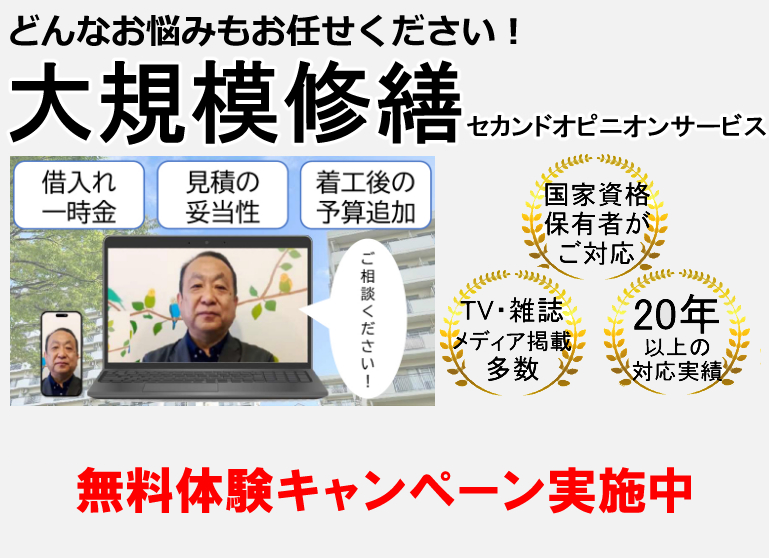 どんなお悩みもお任せください！

大規模修繕 セカンドオピニオンサービス

借入れ
一時金

見積の
妥当性

着工後の
予算追加

ご相談ください！

国家資格
保有者が
ご対応

TV・雑誌
メディア掲載
多数

20年
以上の
対応実績

無料体験キャンペーン実施中